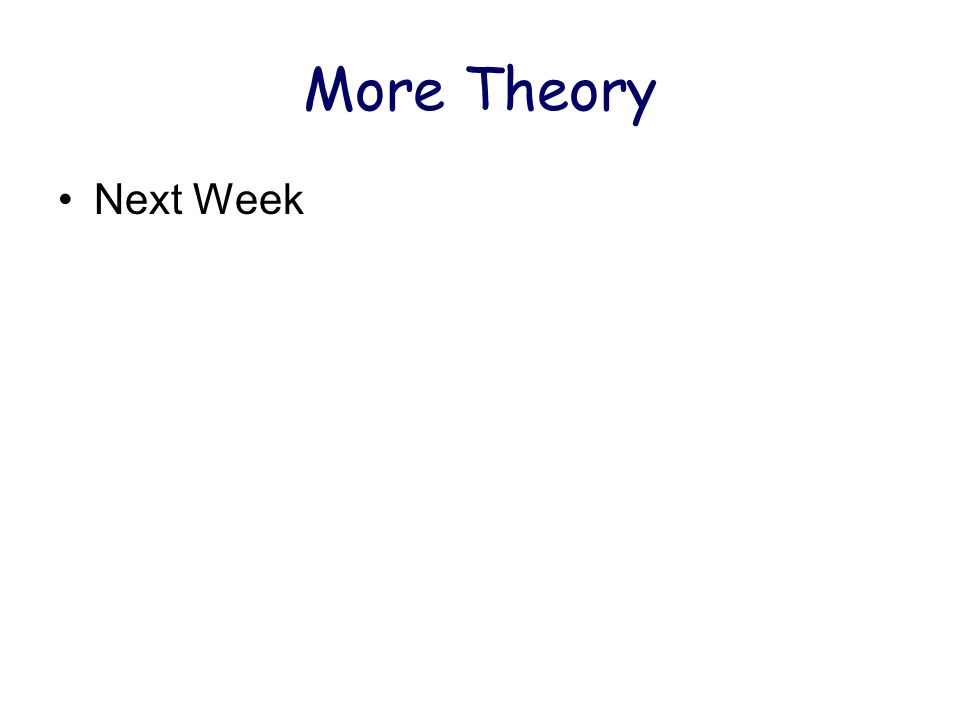 More Theory

• Next Week